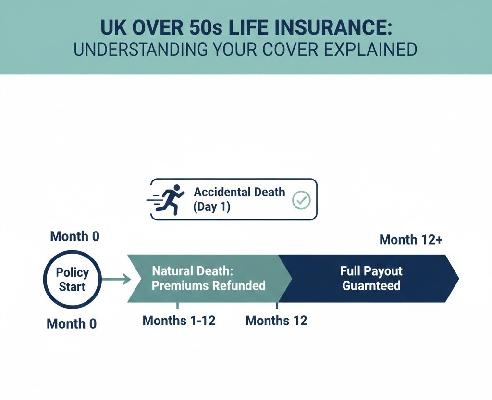 UK OVER 50s LIFE INSURANCE:
UNDERSTANDING YOUR COVER EXPLAINED

Accidental Death (Day 1)

Month 0

Month 12+

Policy Start

Natural Death: Premiums Refunded

Full Payout Guarnteed

Month 0

Months 1-12

Months 12